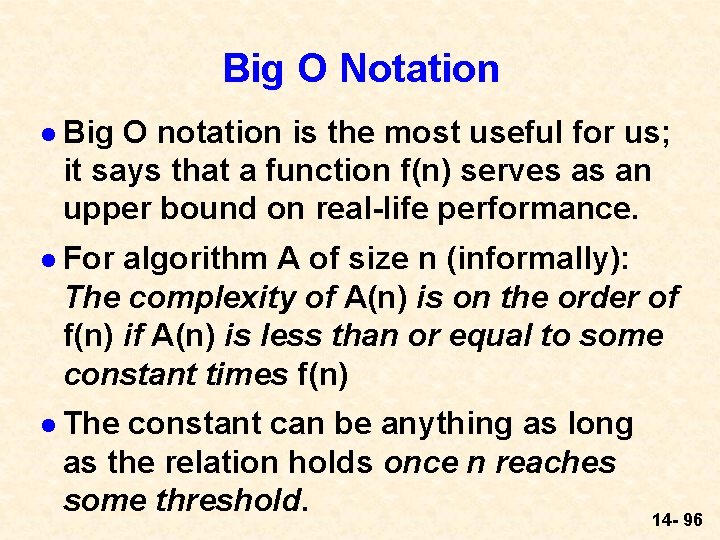 Big O Notation

● Big O notation is the most useful for us; it says that a function f(n) serves as an upper bound on real-life performance.

● For algorithm A of size n (informally): The complexity of A(n) is on the order of f(n) if A(n) is less than or equal to some constant times f(n)

● The constant can be anything as long as the relation holds once n reaches some threshold.

14- 96